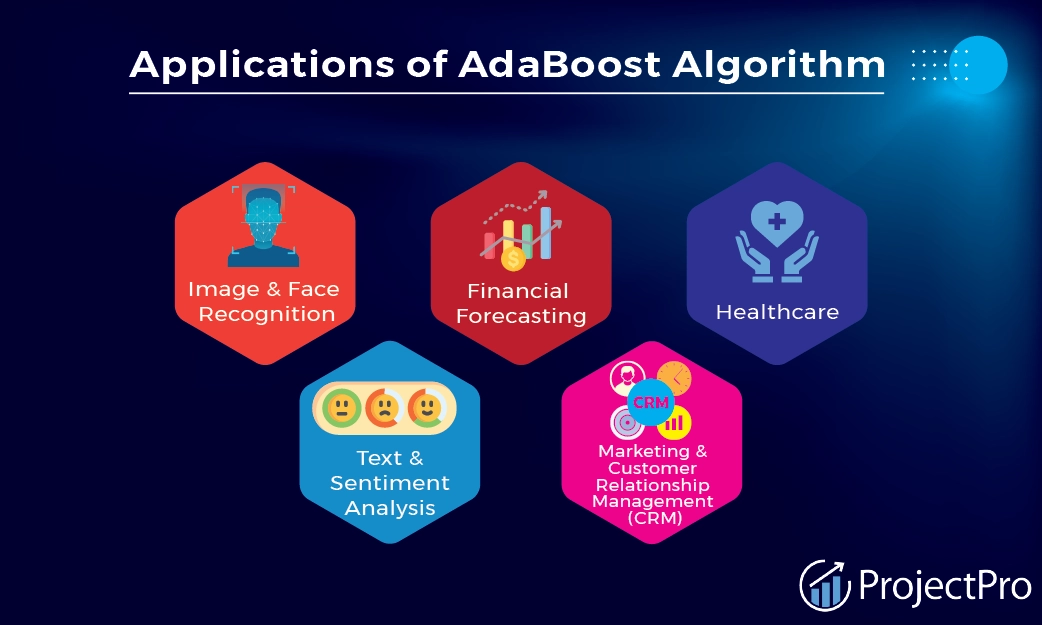 Applications of AdaBoost Algorithm

Image & Face Recognition

Financial Forecasting

Healthcare

Text & Sentiment Analysis

CRM

Marketing & Customer Relationship Management (CRM)

ProjectPro